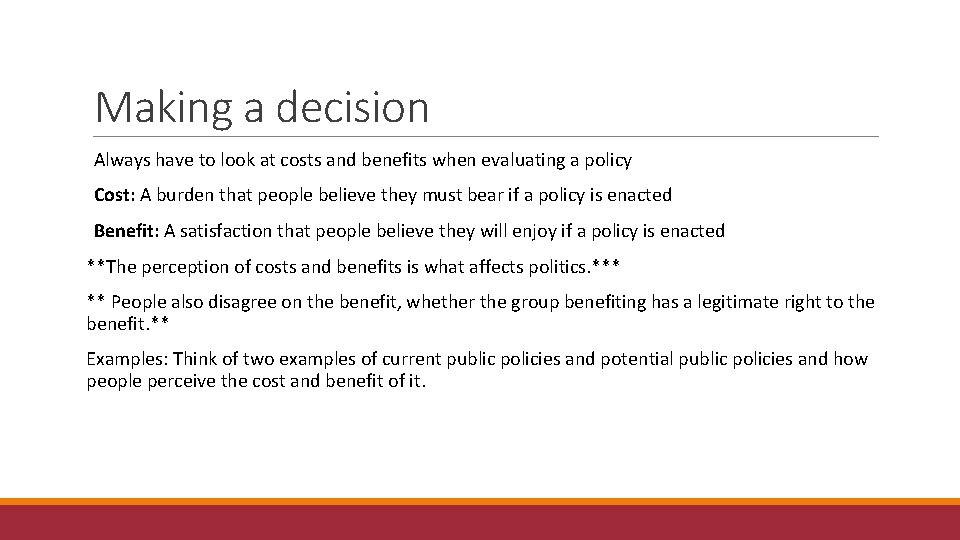 Making a decision

Always have to look at costs and benefits when evaluating a policy

Cost: A burden that people believe they must bear if a policy is enacted

Benefit: A satisfaction that people believe they will enjoy if a policy is enacted

**The perception of costs and benefits is what affects politics.***

** People also disagree on the benefit, whether the group benefiting has a legitimate right to the benefit.**

Examples: Think of two examples of current public policies and potential public policies and how people perceive the cost and benefit of it.